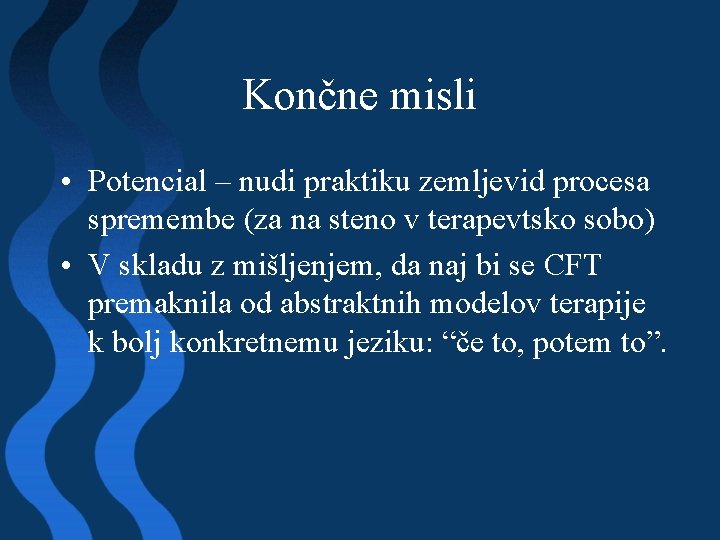 Končne misli

• Potencial – nudi praktiku zemljevid procesa spremembe (za na steno v terapevtsko sobo)
• V skladu z mišljenjem, da naj bi se CFT premaknila od abstraktnih modelov terapije k bolj konkretnemu jeziku: “če to, potem to”.